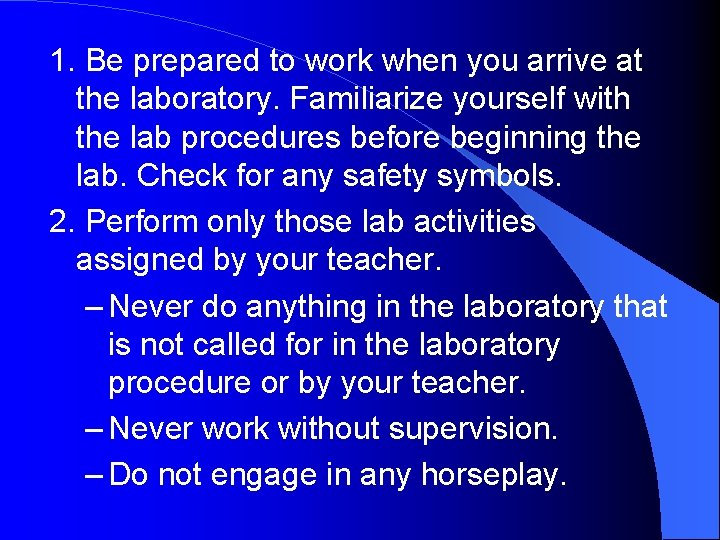 1. Be prepared to work when you arrive at the laboratory. Familiarize yourself with the lab procedures before beginning the lab. Check for any safety symbols.

2. Perform only those lab activities assigned by your teacher.

– Never do anything in the laboratory that is not called for in the laboratory procedure or by your teacher.

– Never work without supervision.

– Do not engage in any horseplay.